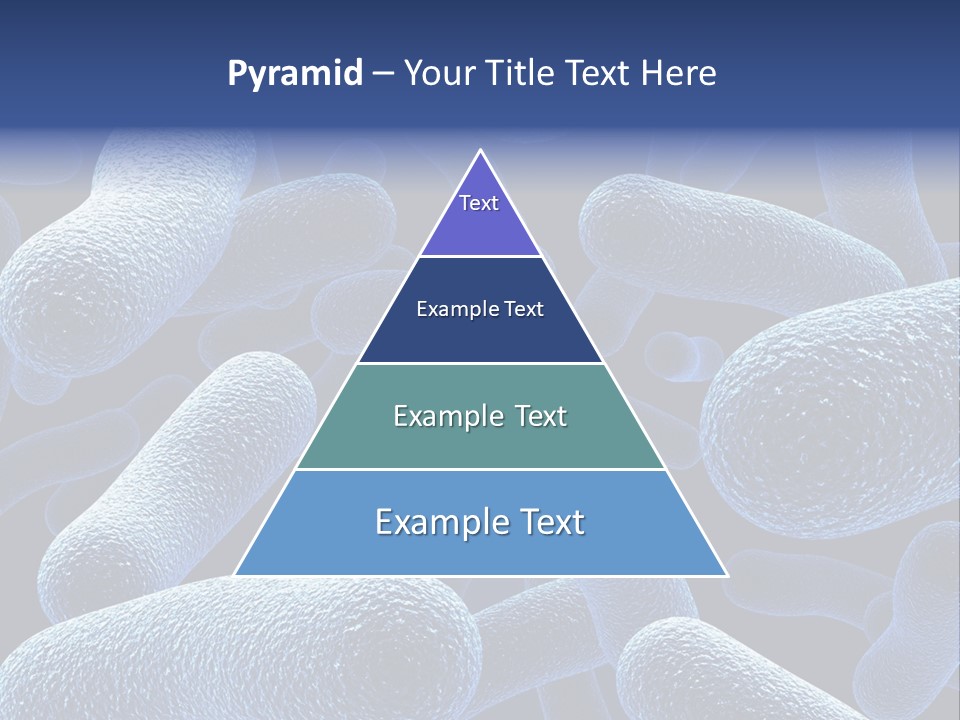 Pyramid – Your Title Text Here

Text

Example Text

Example Text

Example Text